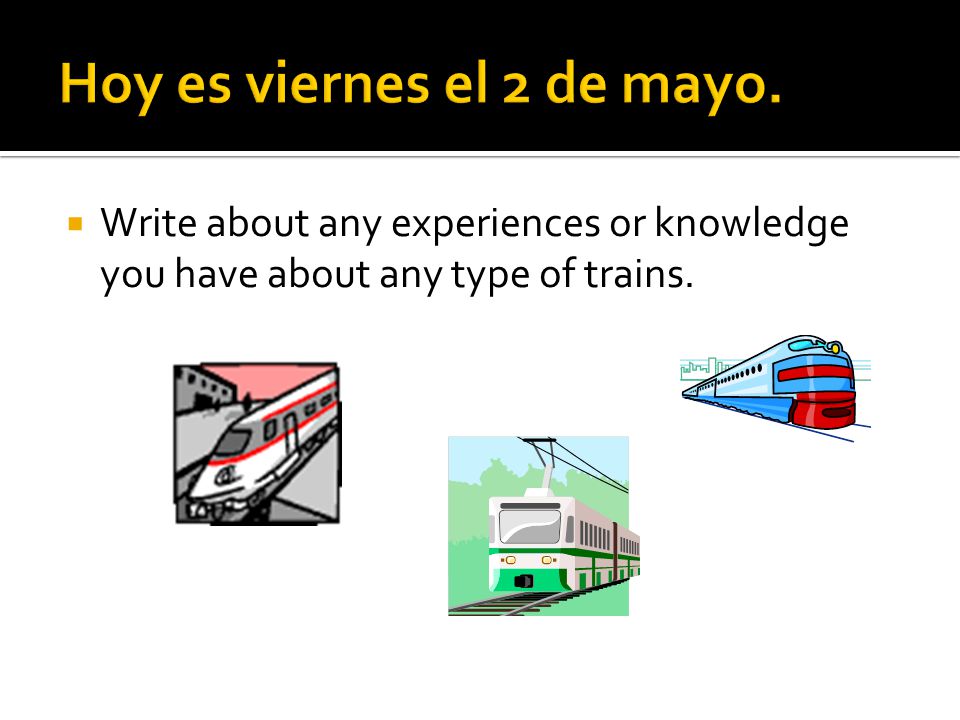 Hoy es viernes el 2 de mayo.

Write about any experiences or knowledge you have about any type of trains.